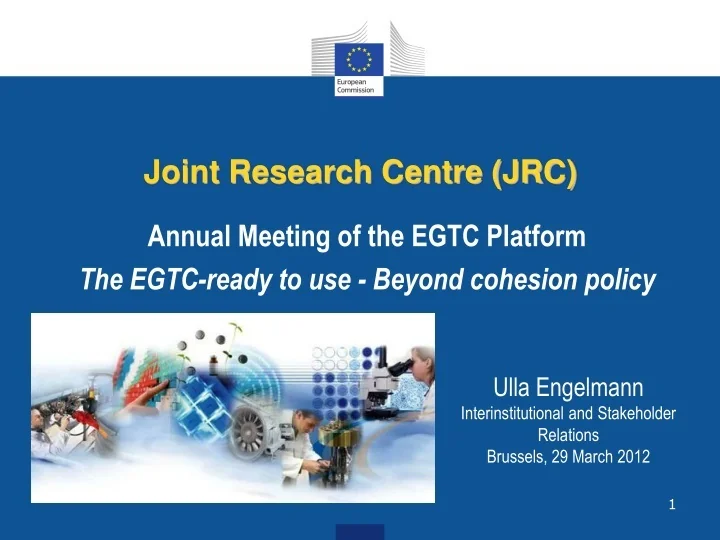 European Commission

Joint Research Centre (JRC)

Annual Meeting of the EGTC Platform

The EGTC-ready to use - Beyond cohesion policy

Ulla Engelmann
Interinstitutional and Stakeholder Relations
Brussels, 29 March 2012

1